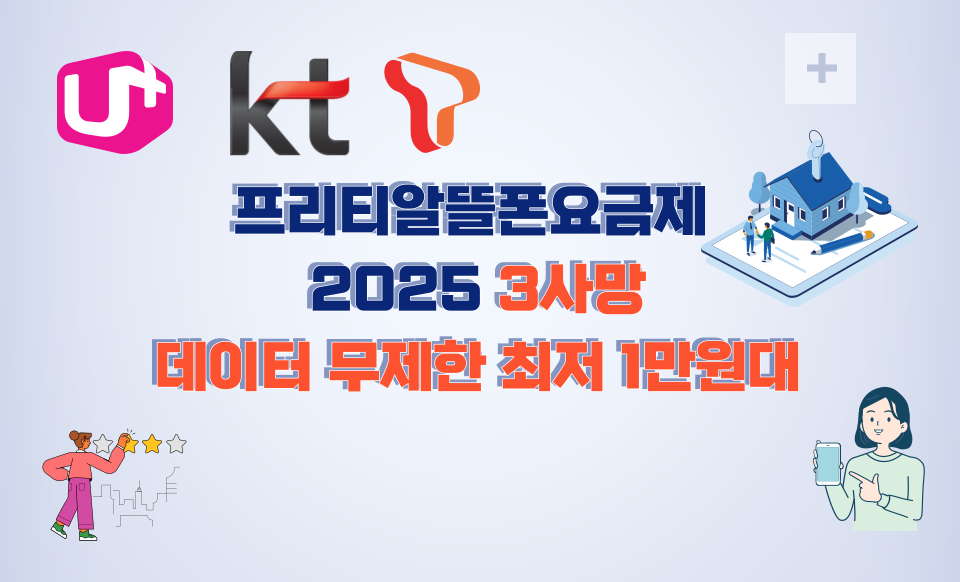 U+

kt

T

+

프리티알뜰폰요금제
2025 3사망
데이터 무제한 최저 1만원대